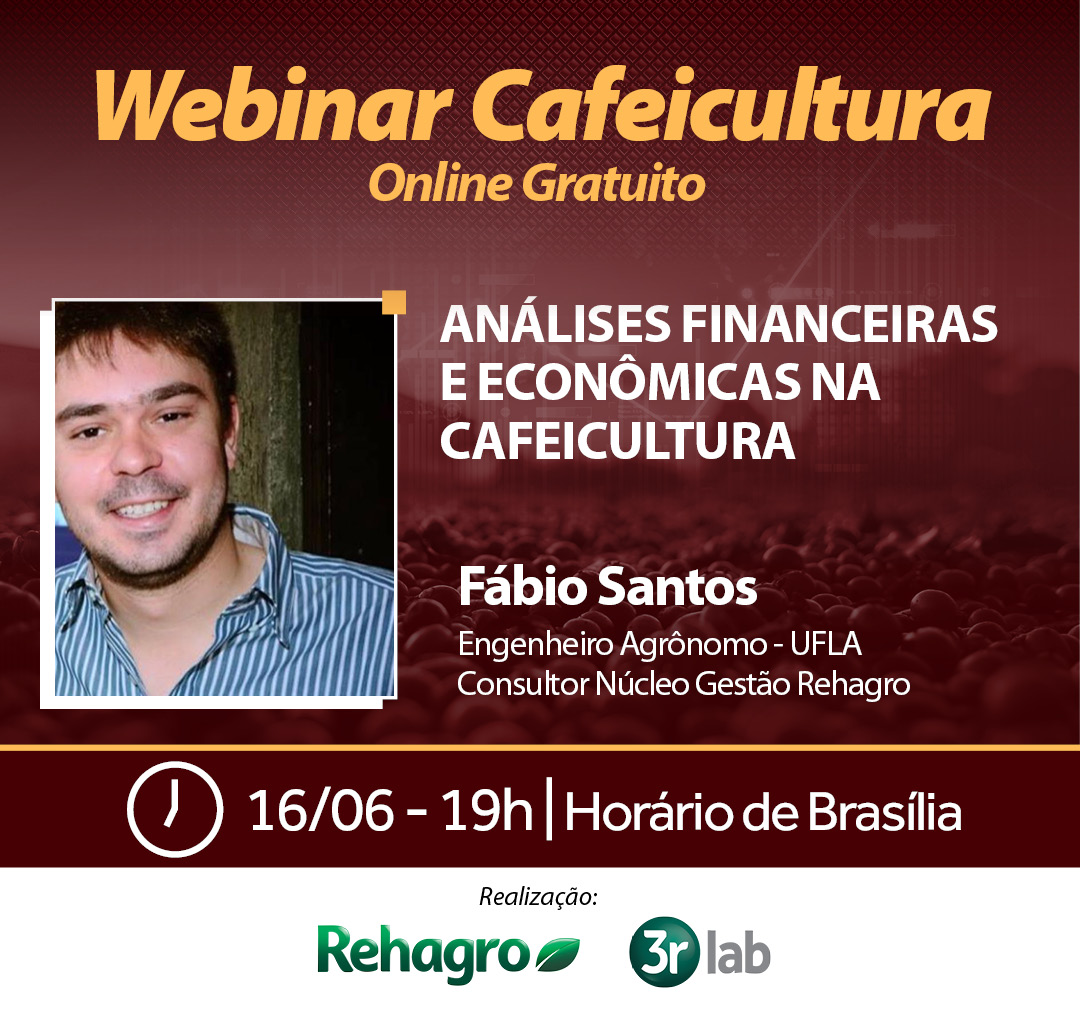 Webinar Cafeicultura
Online Gratuito

ANÁLISES FINANCEIRAS E ECONÔMICAS NA CAFEICULTURA

Fábio Santos
Engenheiro Agrônomo - UFLA
Consultor Núcleo Gestão Rehagro

16/06 - 19h | Horário de Brasília

Realização:
Rehagro
3r lab